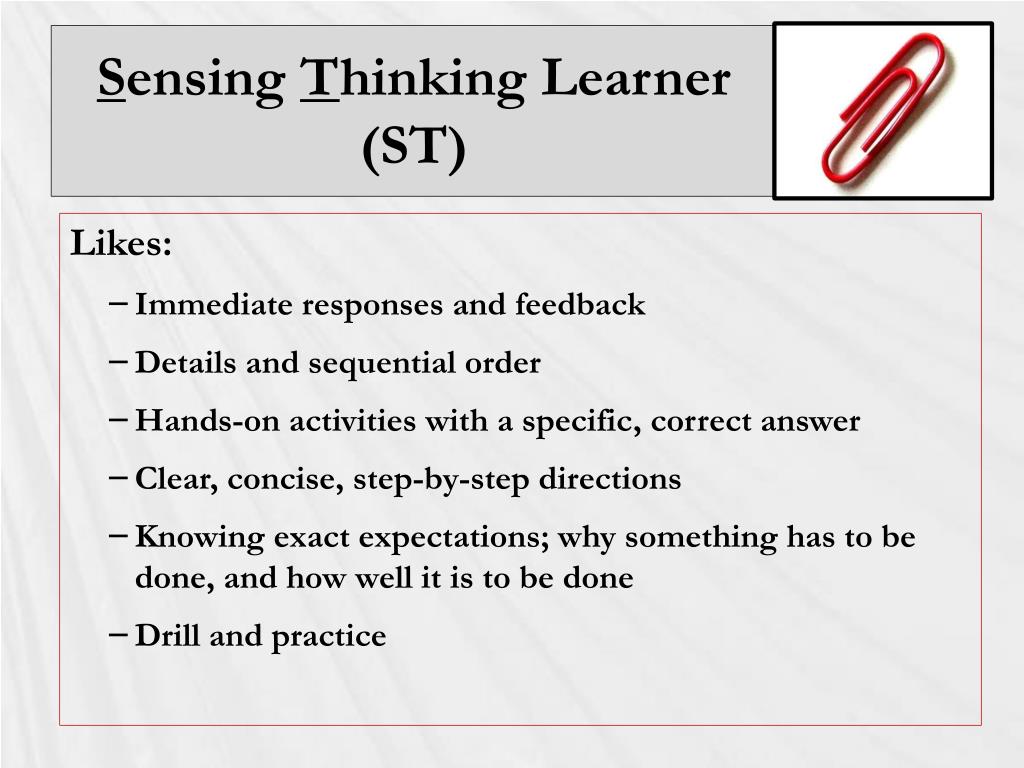 Sensing Thinking Learner (ST)

Likes:

– Immediate responses and feedback
– Details and sequential order
– Hands-on activities with a specific, correct answer
– Clear, concise, step-by-step directions
– Knowing exact expectations; why something has to be done, and how well it is to be done
– Drill and practice